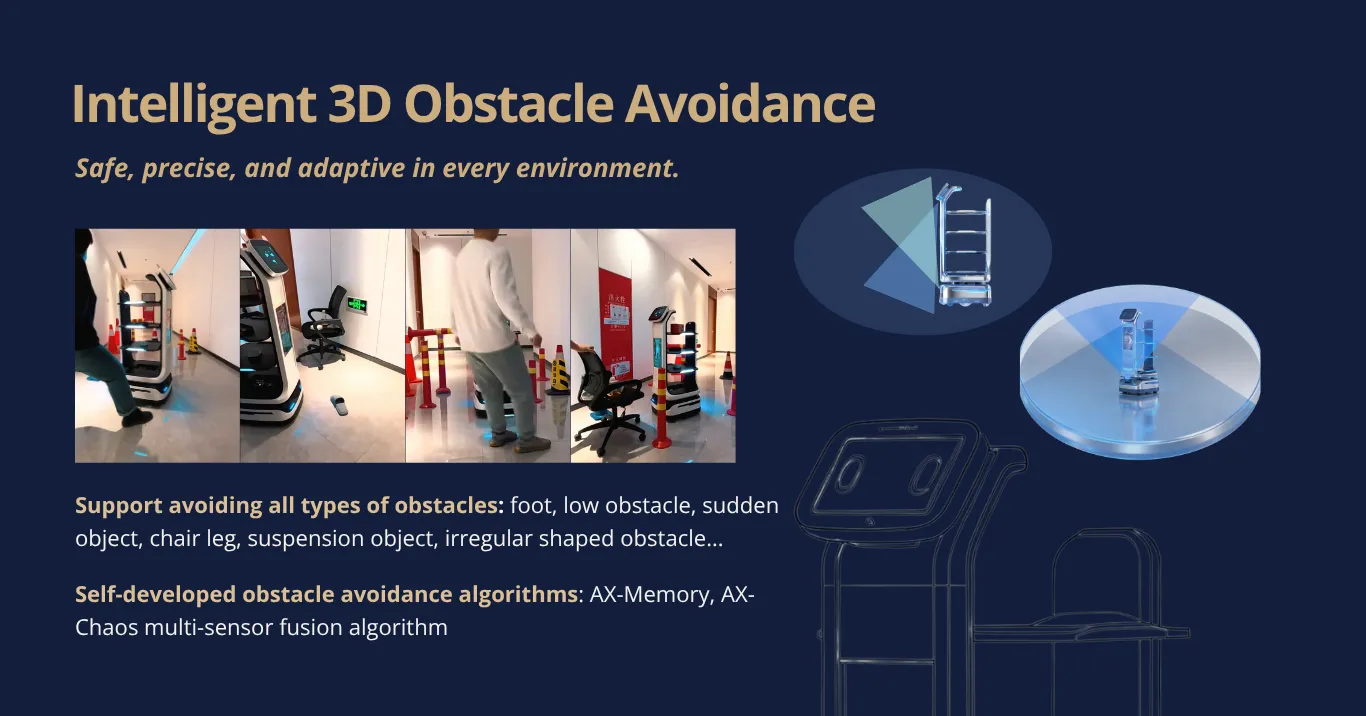 Intelligent 3D Obstacle Avoidance

Safe, precise, and adaptive in every environment.

Support avoiding all types of obstacles: foot, low obstacle, sudden object, chair leg, suspension object, irregular shaped obstacle...

Self-developed obstacle avoidance algorithms: AX-Memory, AX-Chaos multi-sensor fusion algorithm